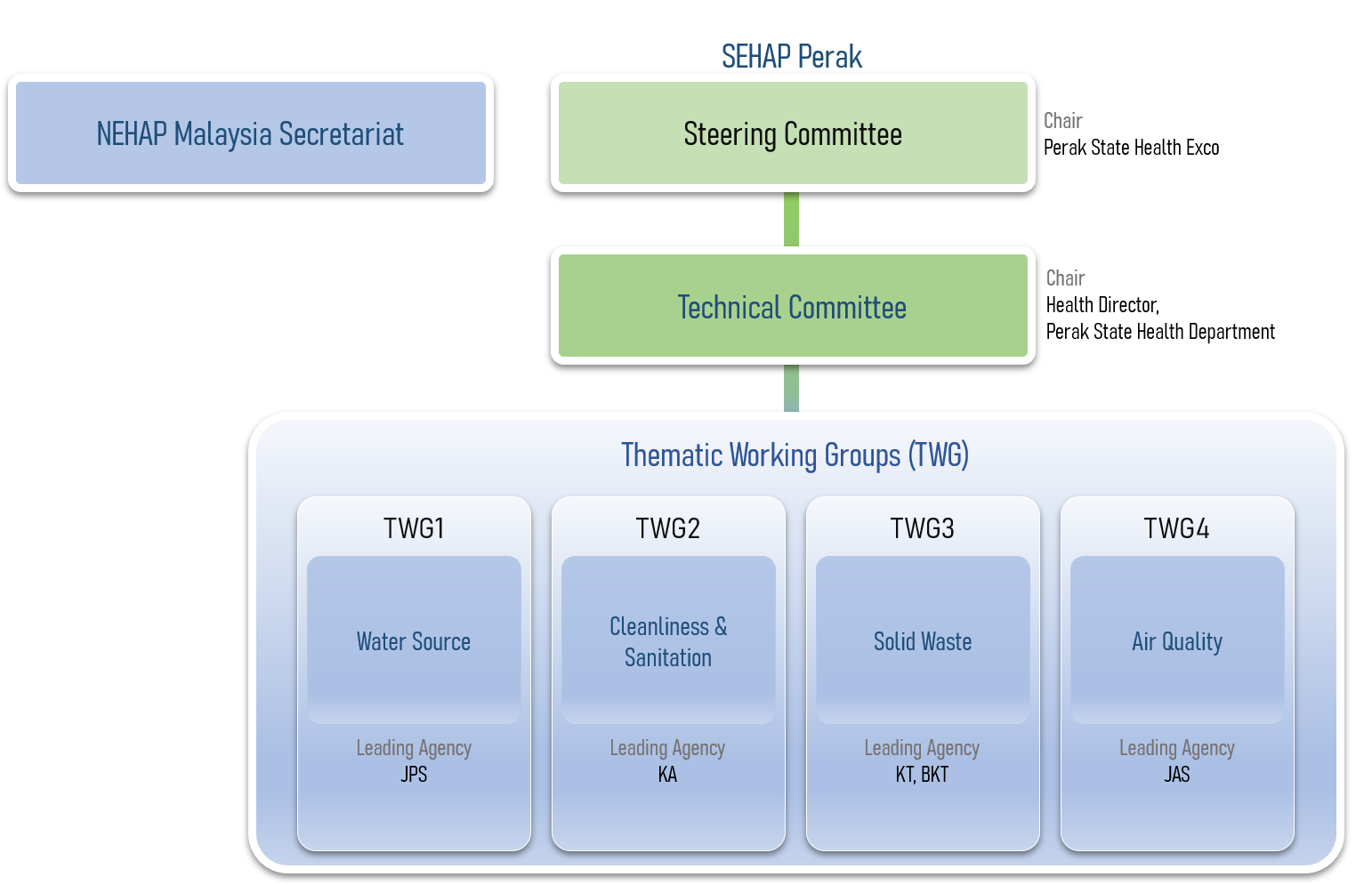 NEHAP Malaysia Secretariat

SEHAP Perak

Steering Committee

Chair
Perak State Health Exco

Technical Committee

Chair
Health Director,
Perak State Health Department

Thematic Working Groups (TWG)

TWG1
Water Source
Leading Agency
JPS

TWG2
Cleanliness & Sanitation
Leading Agency
KA

TWG3
Solid Waste
Leading Agency
KT, BKT

TWG4
Air Quality
Leading Agency
JAS